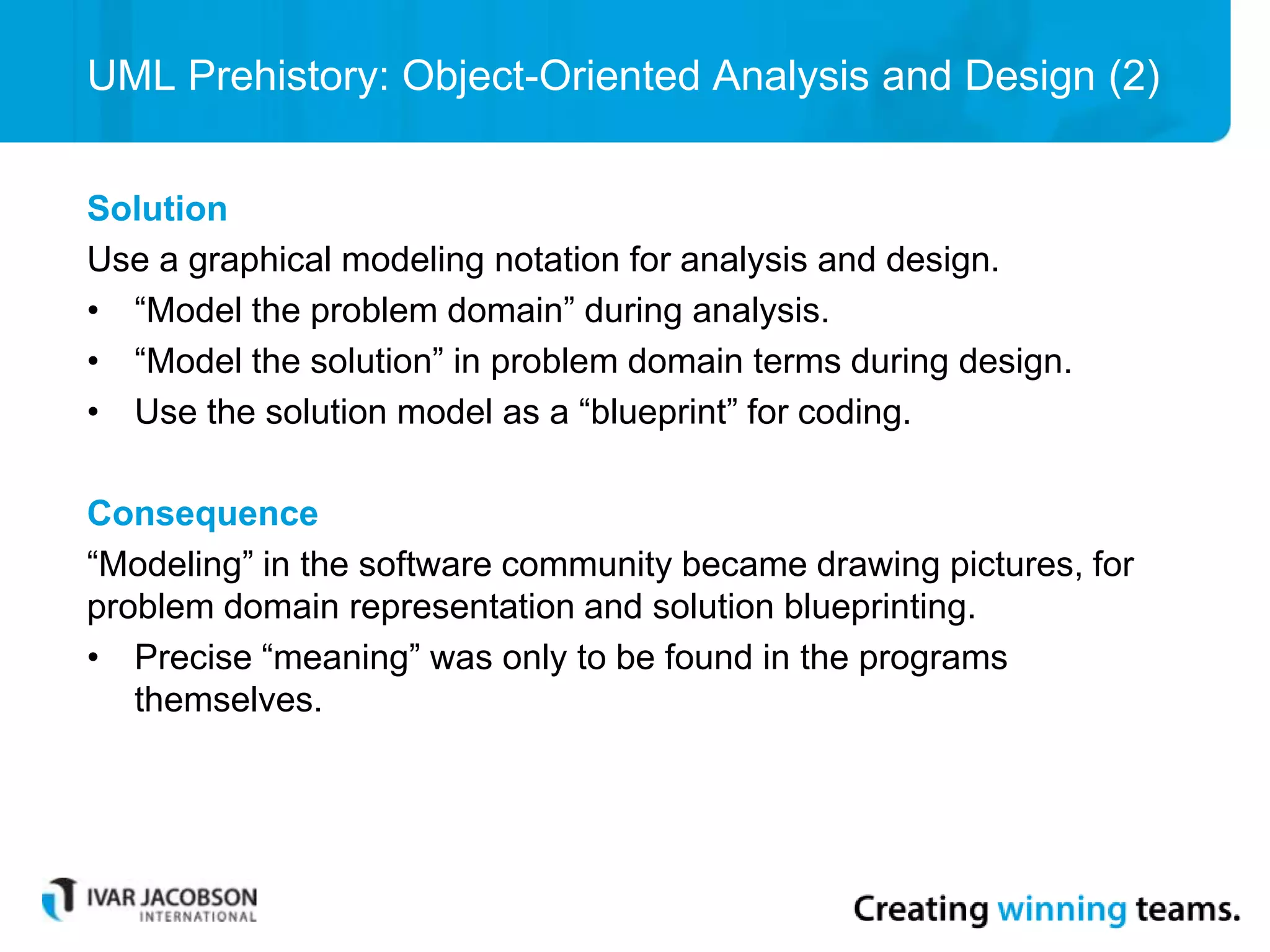 UML Prehistory: Object-Oriented Analysis and Design (2)

Solution

Use a graphical modeling notation for analysis and design.

• “Model the problem domain” during analysis.
• “Model the solution” in problem domain terms during design.
• Use the solution model as a “blueprint” for coding.

Consequence

“Modeling” in the software community became drawing pictures, for problem domain representation and solution blueprinting.

• Precise “meaning” was only to be found in the programs themselves.

IVAR JACOBSON INTERNATIONAL

Creating winning teams.